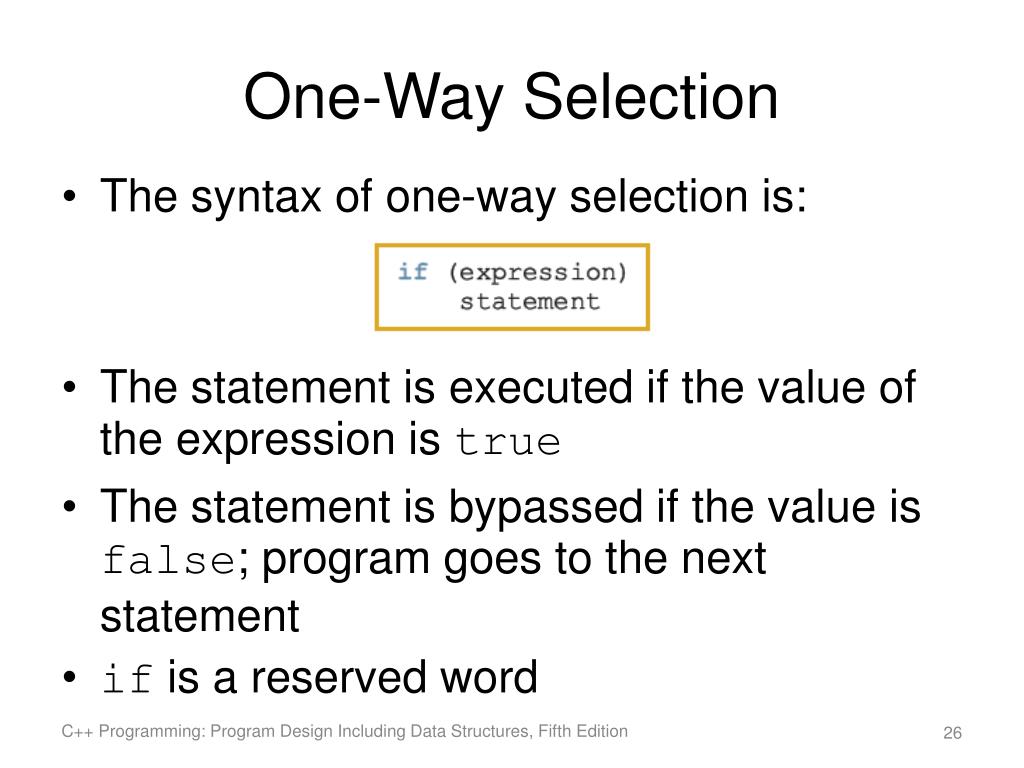 One-Way Selection

• The syntax of one-way selection is:

if (expression)
    statement

• The statement is executed if the value of the expression is true

• The statement is bypassed if the value is false; program goes to the next statement

• if is a reserved word

C++ Programming: Program Design Including Data Structures, Fifth Edition

26